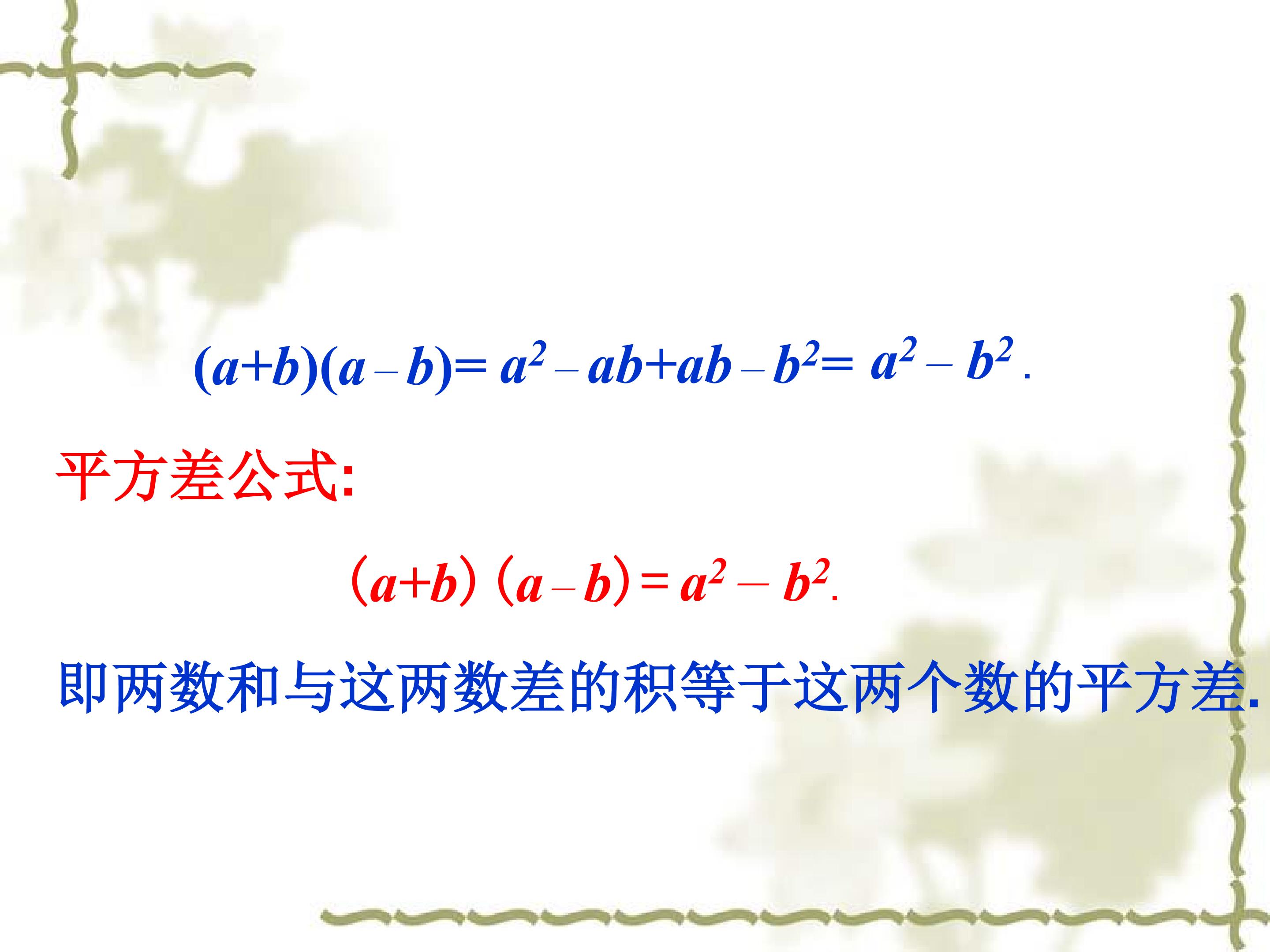 $(a+b)(a-b)=a^2-ab+ab-b^2=a^2-b^2$.

平方差公式:

$(a+b)(a-b)=a^2-b^2$.

即两数和与这两数差的积等于这两个数的平方差.